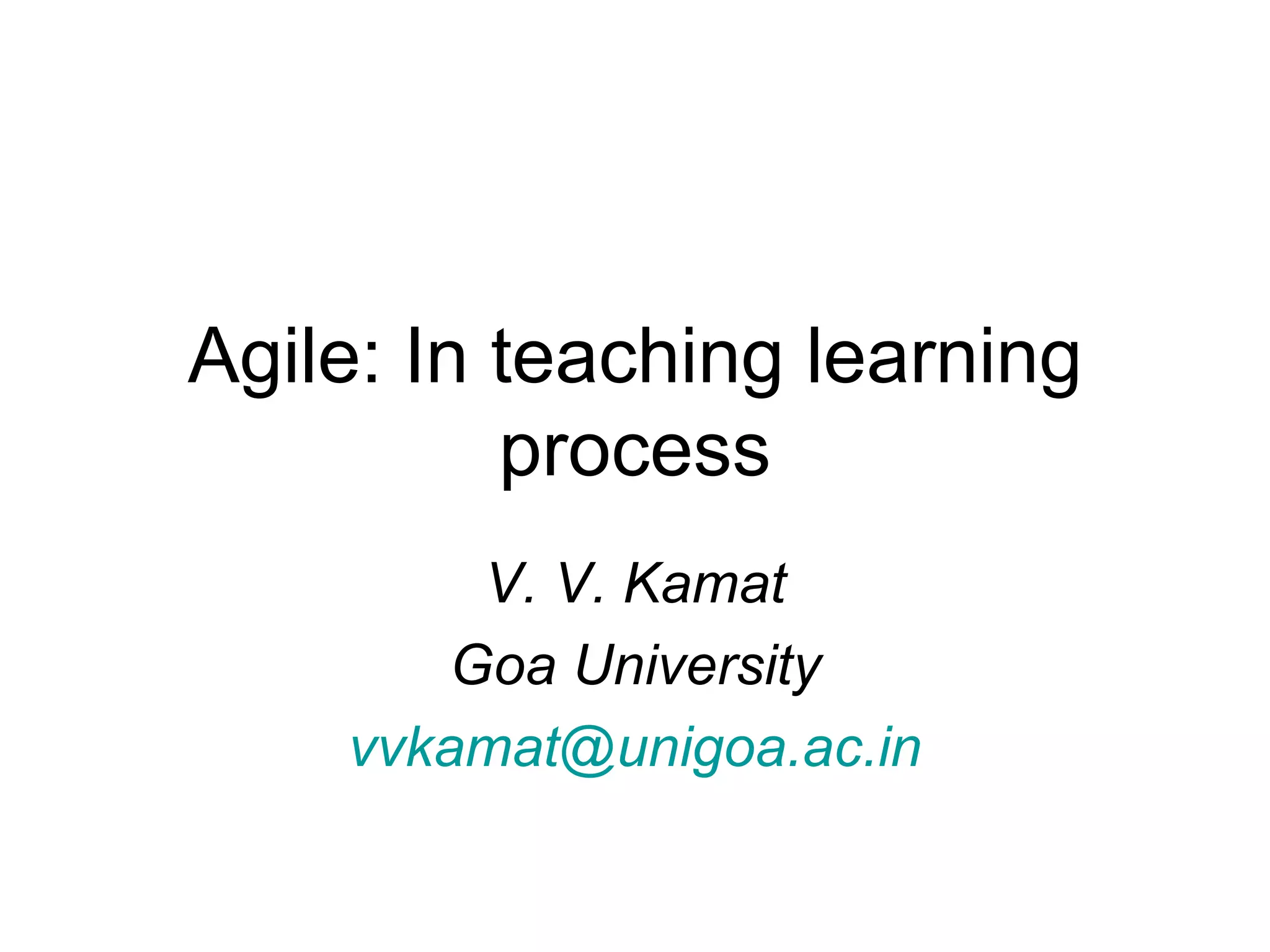 Agile: In teaching learning process

V. V. Kamat

Goa University

vvkamat@unigoa.ac.in